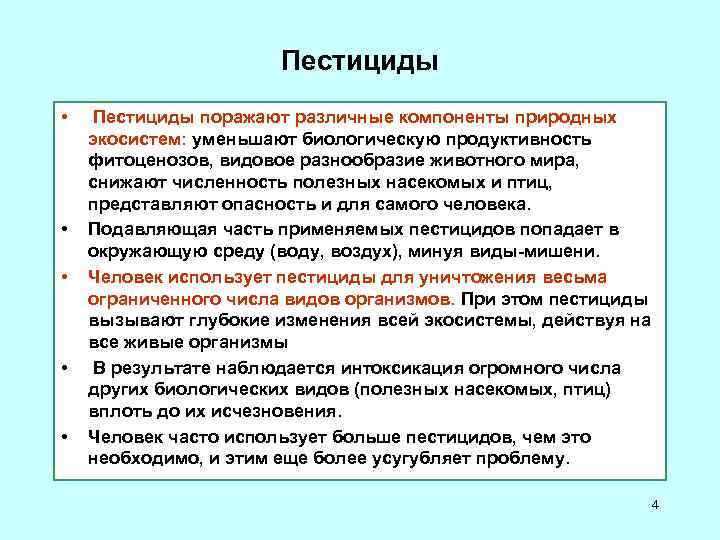 Пестициды

• Пестициды поражают различные компоненты природных экосистем: уменьшают биологическую продуктивность фитоценозов, видовое разнообразие животного мира, снижают численность полезных насекомых и птиц, представляют опасность и для самого человека.

• Подавляющая часть применяемых пестицидов попадает в окружающую среду (воду, воздух), минуя виды-мишени.

• Человек использует пестициды для уничтожения весьма ограниченного числа видов организмов. При этом пестициды вызывают глубокие изменения всей экосистемы, действуя на все живые организмы

• В результате наблюдается интоксикация огромного числа других биологических видов (полезных насекомых, птиц) вплоть до их исчезновения.

• Человек часто использует больше пестицидов, чем это необходимо, и этим еще более усугубляет проблему.

4